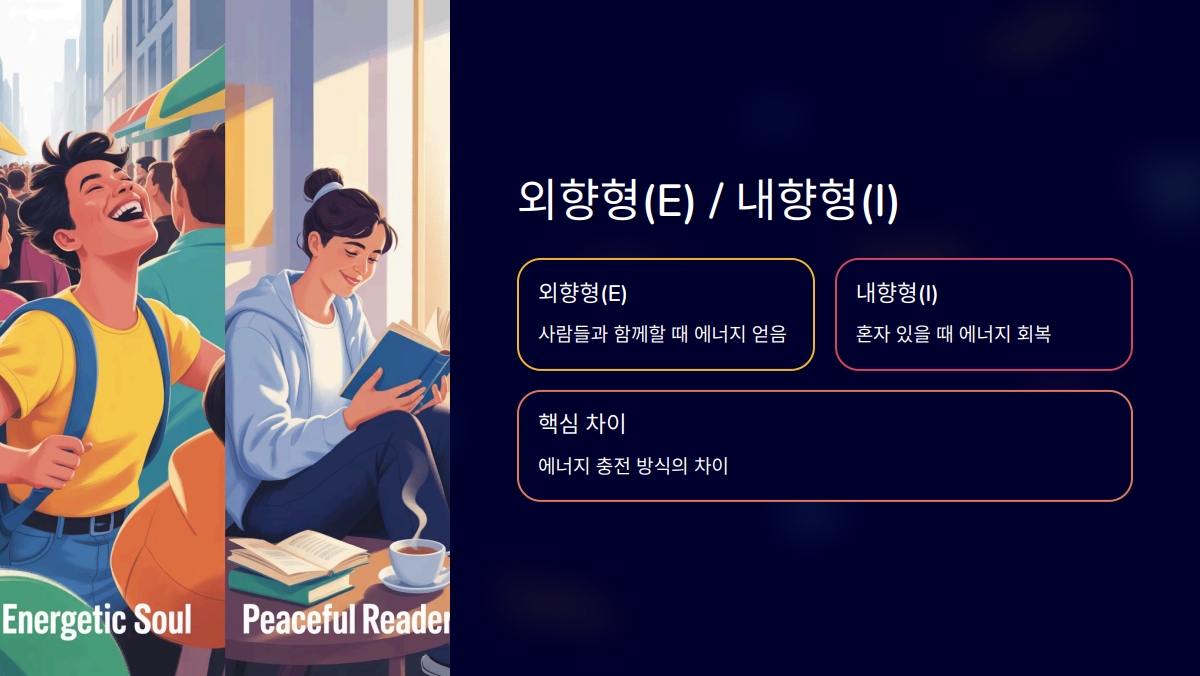 Energetic Soul

Peaceful Reader

외향형(E) / 내향형(I)

외향형(E)

사람들과 함께할 때 에너지 얻음

내향형(I)

혼자 있을 때 에너지 회복

핵심 차이

에너지 충전 방식의 차이